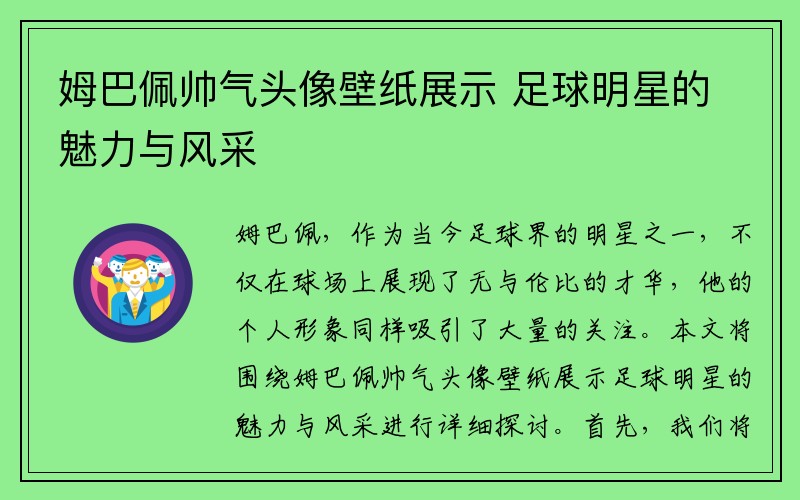 姆巴佩帅气头像壁纸展示 足球明星的魅力与风采

姆巴佩，作为当今足球界的明星之一，不仅在球场上展现了无与伦比的才华，他的个人形象同样吸引了大量的关注。本文将围绕姆巴佩帅气头像壁纸展示足球明星的魅力与风采进行详细探讨。首先，我们将